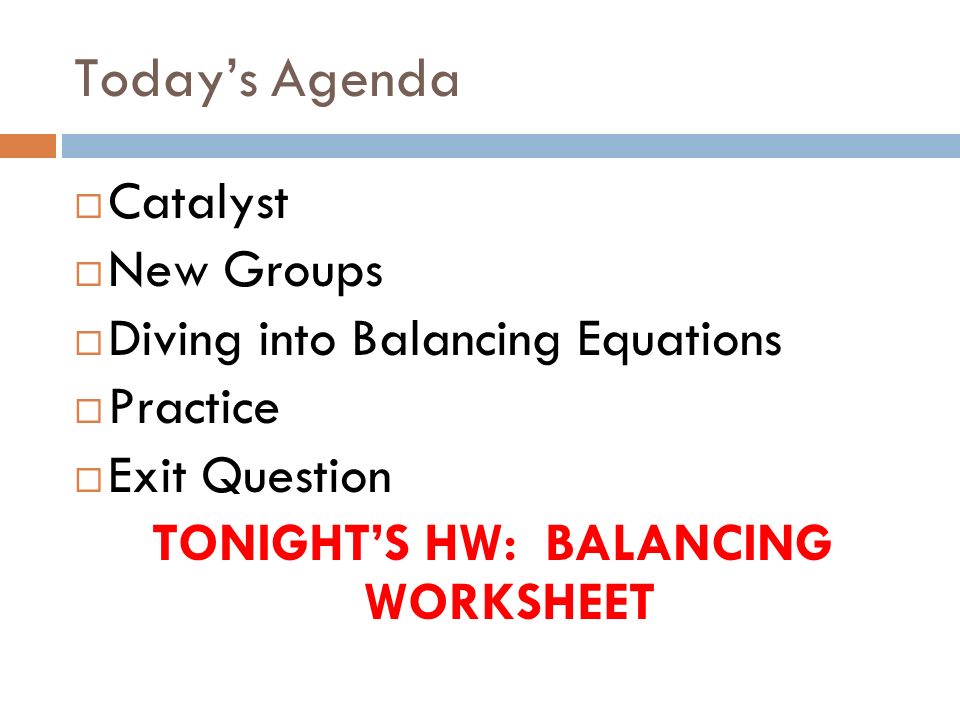 Today's Agenda

□ Catalyst
□ New Groups
□ Diving into Balancing Equations
□ Practice
□ Exit Question

TONIGHT'S HW: BALANCING WORKSHEET